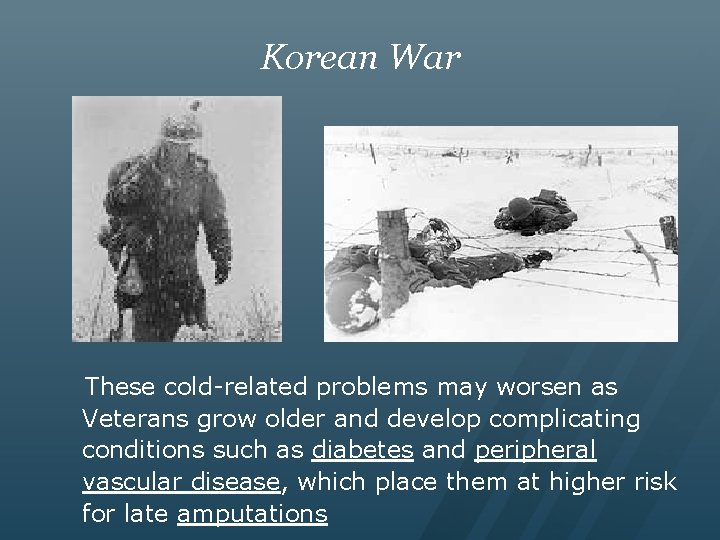 Korean War

These cold-related problems may worsen as Veterans grow older and develop complicating conditions such as diabetes and peripheral vascular disease, which place them at higher risk for late amputations